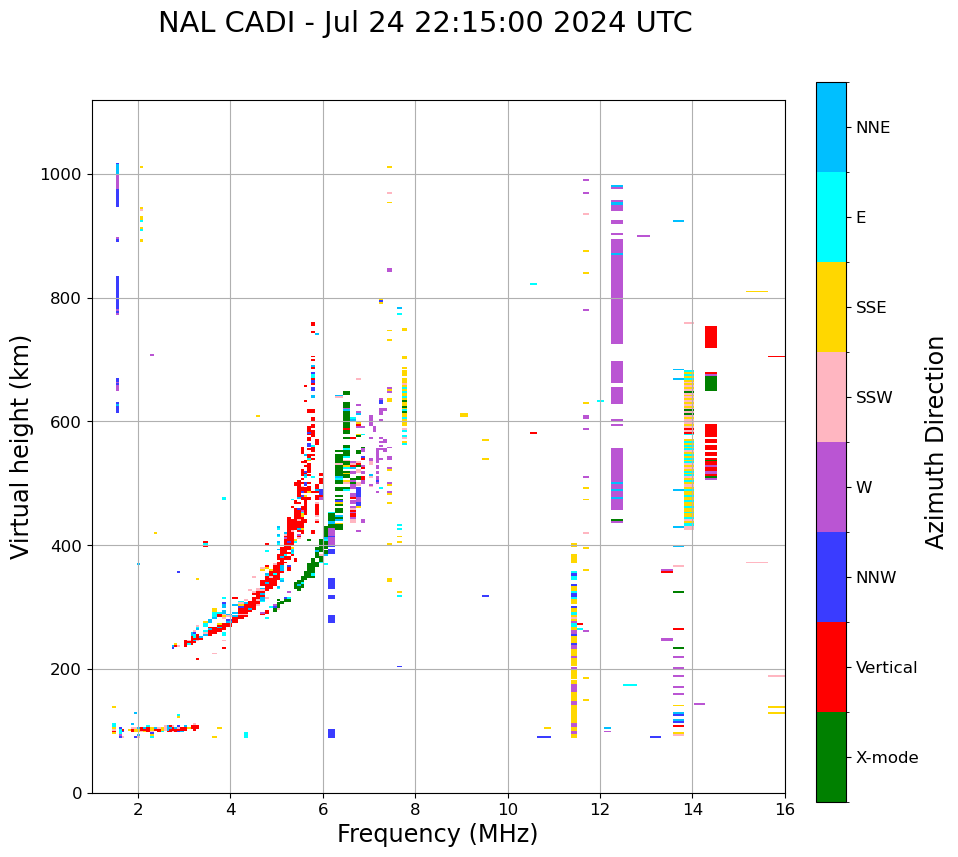 NAL CADI - Jul 24 22:15:00 2024 UTC

Virtual height (km)

1000
800
600
400
200
0

2
4
6
8
10
12
14
16

Frequency (MHz)

NNE
E
SSE
SSW
W
NNW
Vertical
X-mode

Azimuth Direction